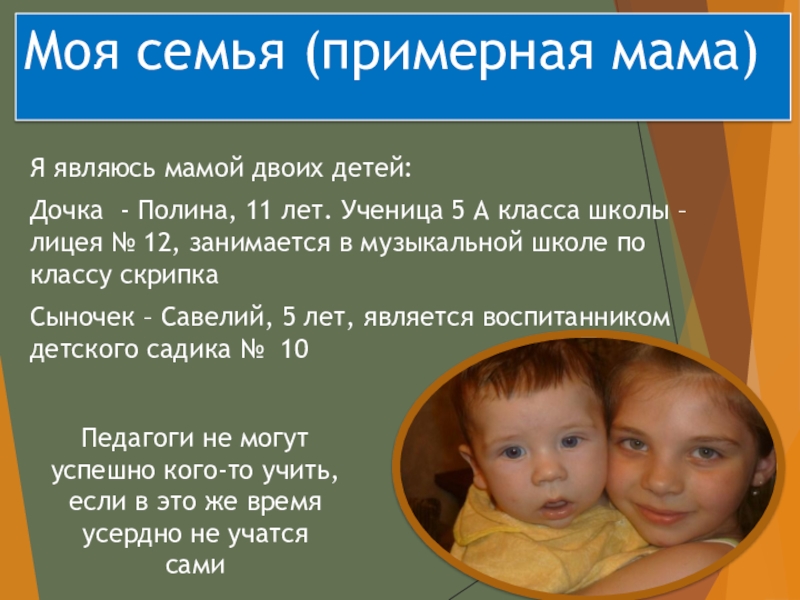 Моя семья (примерная мама)

Я являюсь мамой двоих детей:

Дочка - Полина, 11 лет. Ученица 5 А класса школы – лицея № 12, занимается в музыкальной школе по классу скрипка

Сыночек – Савелий, 5 лет, является воспитанником детского садика № 10

Педагоги не могут успешно кого-то учить, если в это же время усердно не учатся сами